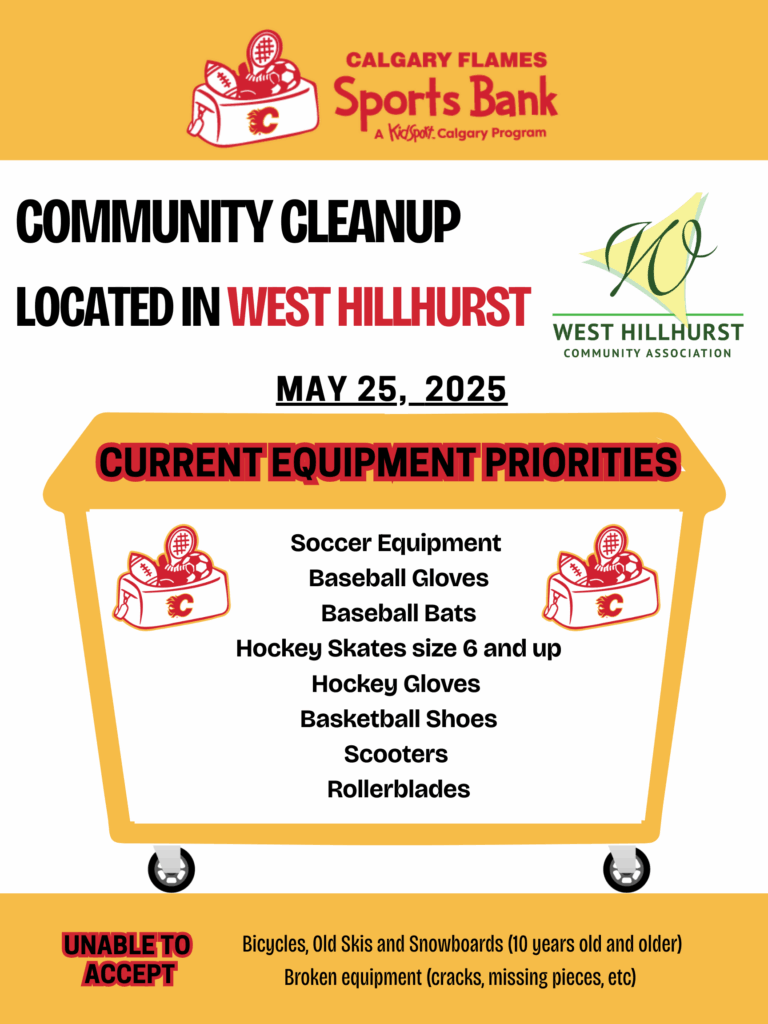 CALGARY FLAMES
Sports Bank
A KidSport Calgary Program

COMMUNITY CLEANUP

LOCATED IN WEST HILLHURST

W
WEST HILLHURST
COMMUNITY ASSOCIATION

MAY 25, 2025

CURRENT EQUIPMENT PRIORITIES

Soccer Equipment
Baseball Gloves
Baseball Bats
Hockey Skates size 6 and up
Hockey Gloves
Basketball Shoes
Scooters
Rollerblades

UNABLE TO ACCEPT

Bicycles, Old Skis and Snowboards (10 years old and older)
Broken equipment (cracks, missing pieces, etc)